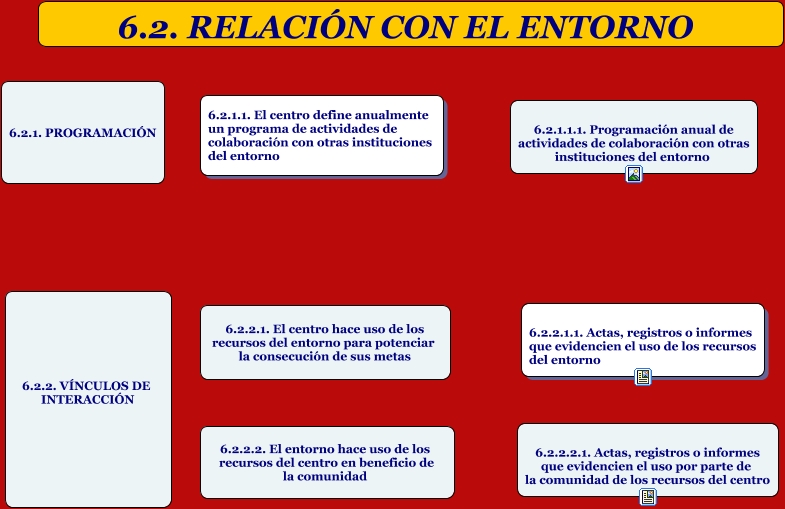 6.2. RELACIÓN CON EL ENTORNO

6.2.1. PROGRAMACIÓN

6.2.1.1. El centro define anualmente un programa de actividades de colaboración con otras instituciones del entorno

6.2.1.1.1. Programación anual de actividades de colaboración con otras instituciones del entorno

6.2.2. VÍNCULOS DE INTERACCIÓN

6.2.2.1. El centro hace uso de los recursos del entorno para potenciar la consecución de sus metas

6.2.2.1.1. Actas, registros o informes que evidencien el uso de los recursos del entorno

6.2.2.2. El entorno hace uso de los recursos del centro en beneficio de la comunidad

6.2.2.2.1. Actas, registros o informes que evidencien el uso por parte de la comunidad de los recursos del centro